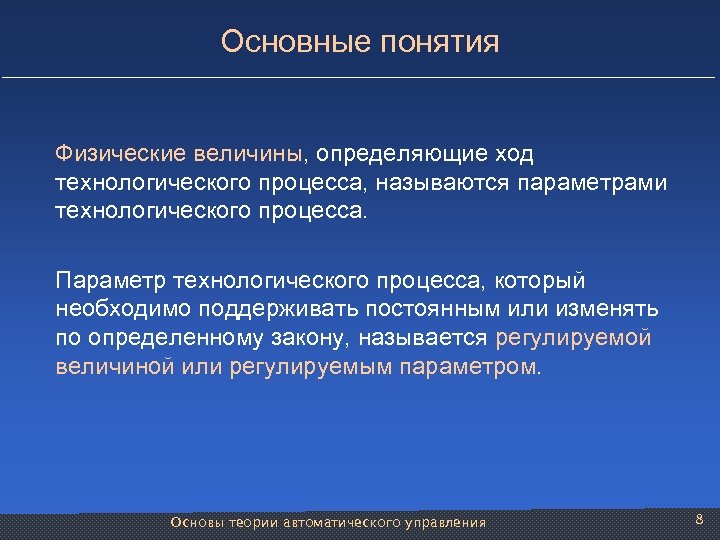 Основные понятия

Физические величины, определяющие ход технологического процесса, называются параметрами технологического процесса.

Параметр технологического процесса, который необходимо поддерживать постоянным или изменять по определенному закону, называется регулируемой величиной или регулируемым параметром.

Основы теории автоматического управления

8